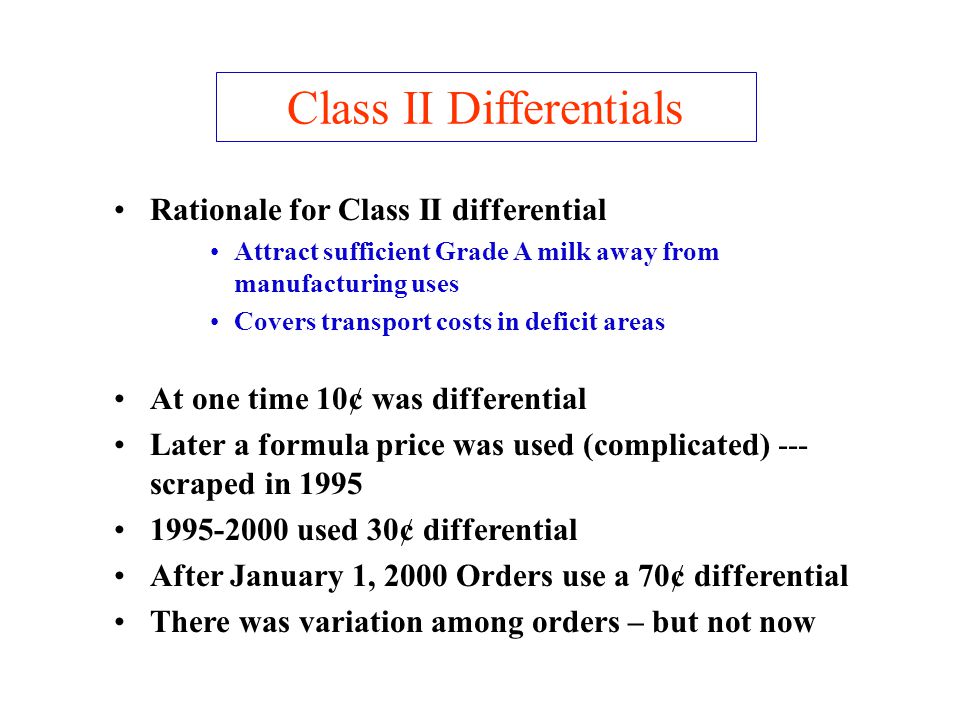 Class II Differentials

• Rationale for Class II differential
  • Attract sufficient Grade A milk away from manufacturing uses
  • Covers transport costs in deficit areas

• At one time 10¢ was differential
• Later a formula price was used (complicated) --- scraped in 1995
• 1995-2000 used 30¢ differential
• After January 1, 2000 Orders use a 70¢ differential
• There was variation among orders – but not now